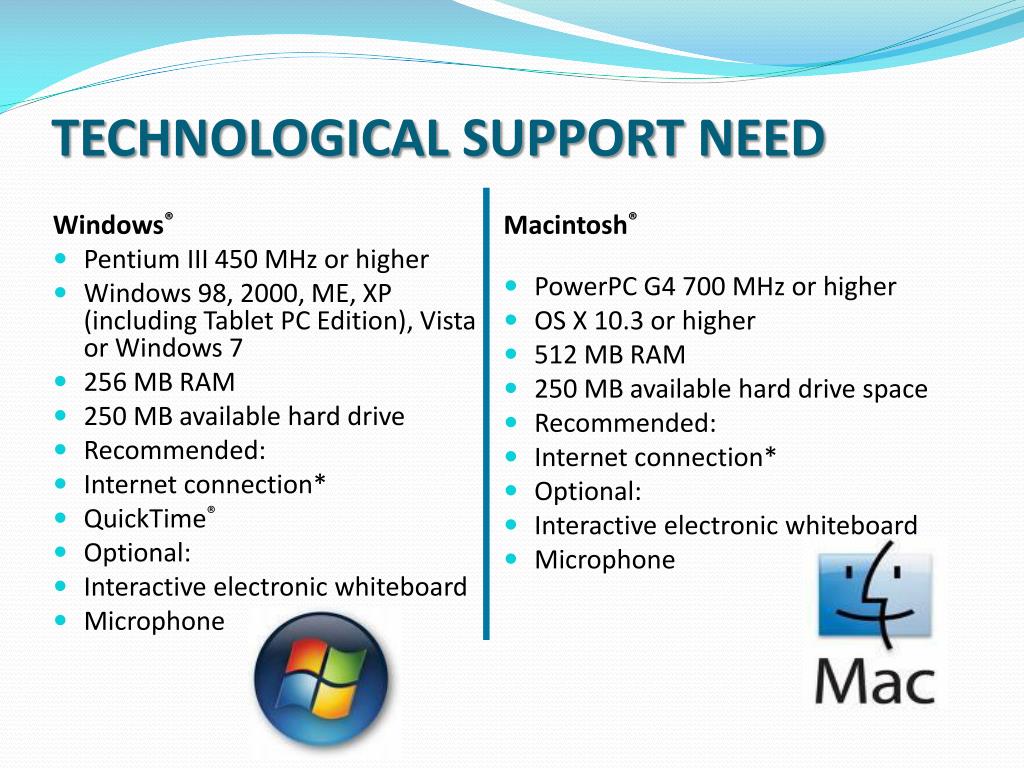 TECHNOLOGICAL SUPPORT NEED

Windows®

- Pentium III 450 MHz or higher
- Windows 98, 2000, ME, XP (including Tablet PC Edition), Vista or Windows 7
- 256 MB RAM
- 250 MB available hard drive
- Recommended:
- Internet connection*
- QuickTime®
- Optional:
- Interactive electronic whiteboard
- Microphone

Macintosh®

- PowerPC G4 700 MHz or higher
- OS X 10.3 or higher
- 512 MB RAM
- 250 MB available hard drive space
- Recommended:
- Internet connection*
- Optional:
- Interactive electronic whiteboard
- Microphone

Mac